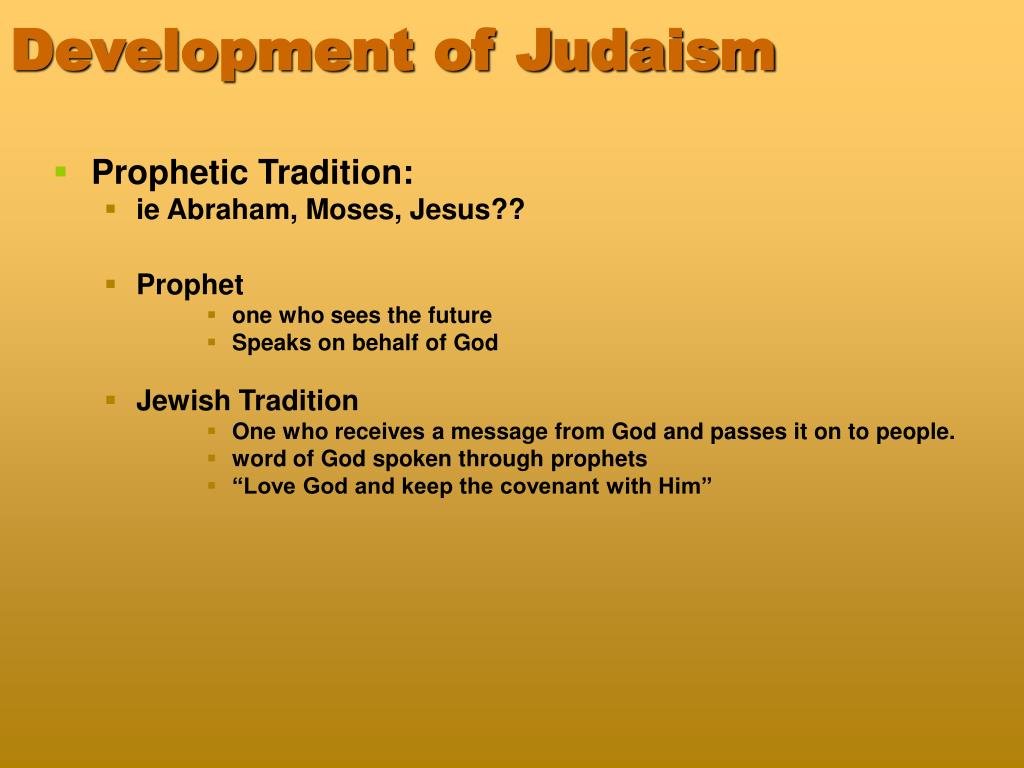 Development of Judaism

Prophetic Tradition:

ie Abraham, Moses, Jesus??

Prophet

one who sees the future

Speaks on behalf of God

Jewish Tradition

One who receives a message from God and passes it on to people.

word of God spoken through prophets

“Love God and keep the covenant with Him”